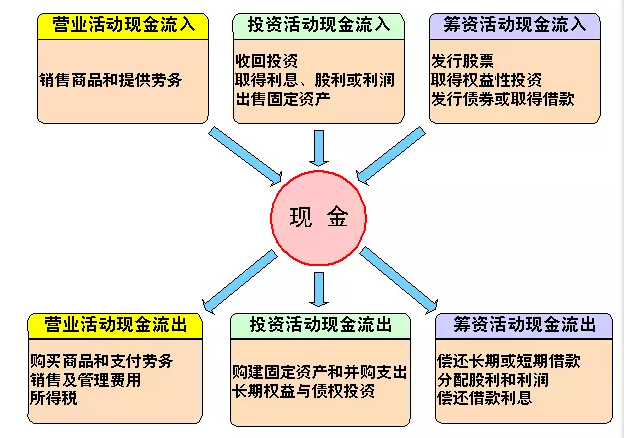 营业活动现金流入

销售商品和提供劳务

投资活动现金流入

收回投资
取得利息、股利或利润
出售固定资产

筹资活动现金流入

发行股票
取得权益性投资
发行债券或取得借款

现 金

营业活动现金流出

购买商品和支付劳务
销售及管理费用
所得税

投资活动现金流出

购建固定资产和并购支出
长期权益与债权投资

筹资活动现金流出

偿还长期或短期借款
分配股利和利润
偿还借款利息